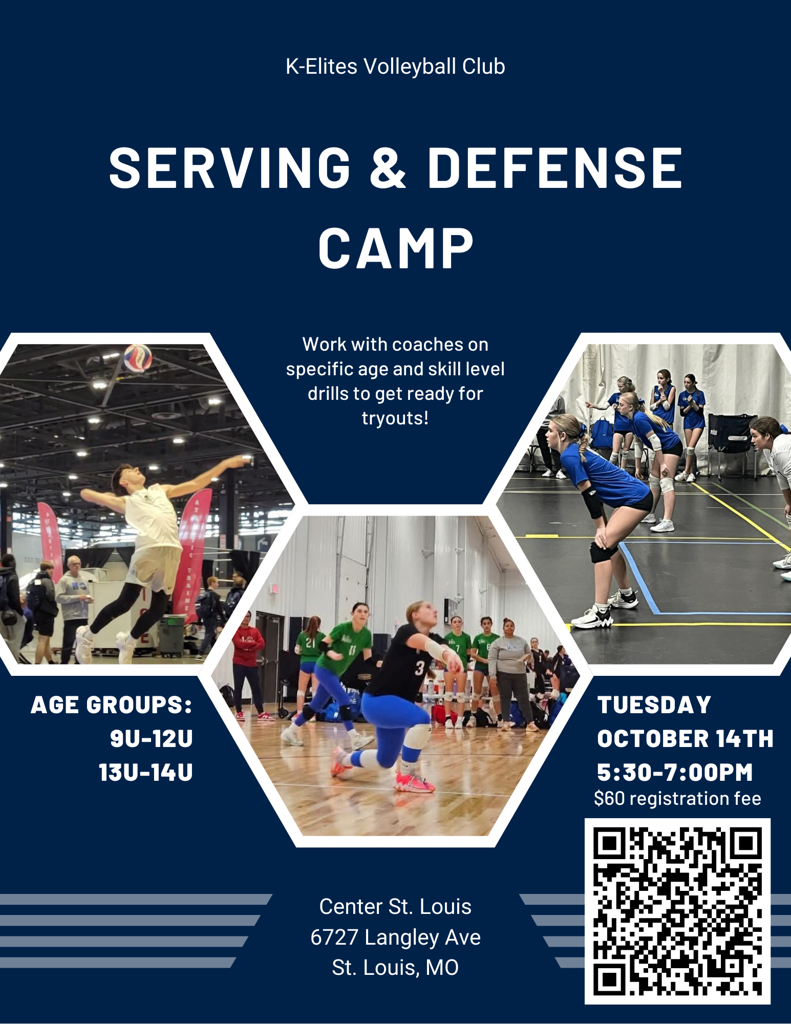 K-Elites Volleyball Club

SERVING & DEFENSE CAMP

Work with coaches on specific age and skill level drills to get ready for tryouts!

AGE GROUPS:
9U-12U
13U-14U

TUESDAY
OCTOBER 14TH
5:30-7:00PM
$60 registration fee

Center St. Louis
6727 Langley Ave
St. Louis, MO